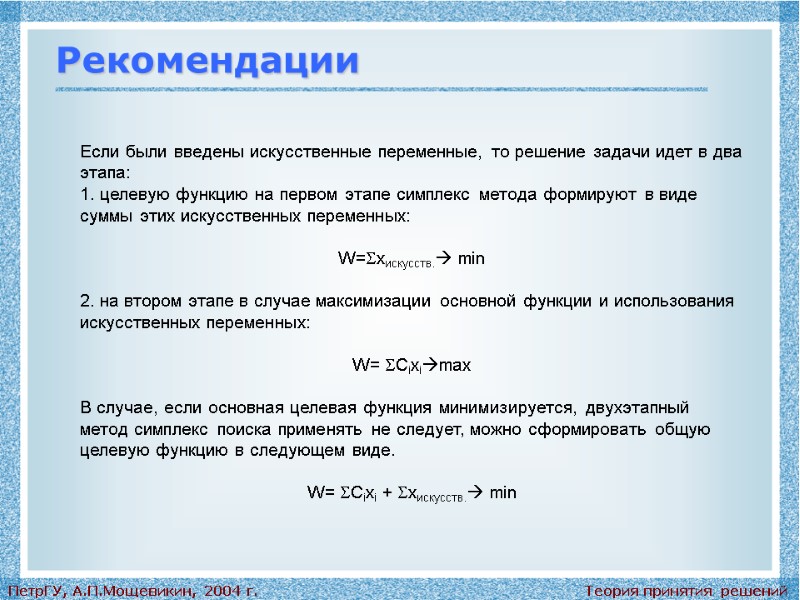 Рекомендации

Если были введены искусственные переменные, то решение задачи идет в два этапа:
1. целевую функцию на первом этапе симплекс метода формируют в виде суммы этих искусственных переменных:

$W=\Sigma x_{искусств.} \rightarrow min$

2. на втором этапе в случае максимизации основной функции и использования искусственных переменных:

$W= \Sigma C_i x_i \rightarrow max$

В случае, если основная целевая функция минимизируется, двухэтапный метод симплекс поиска применять не следует, можно сформировать общую целевую функцию в следующем виде.

$W= \Sigma C_i x_i + \Sigma x_{искусств.} \rightarrow min$

ПетрГУ, А.П.Мощевикин, 2004 г.

Теория принятия решений